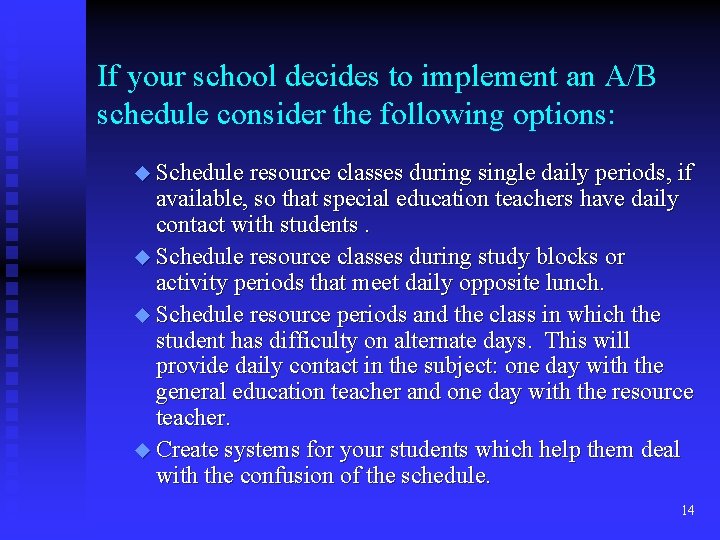 If your school decides to implement an A/B schedule consider the following options:

◆ Schedule resource classes during single daily periods, if available, so that special education teachers have daily contact with students .

◆ Schedule resource classes during study blocks or activity periods that meet daily opposite lunch.

◆ Schedule resource periods and the class in which the student has difficulty on alternate days. This will provide daily contact in the subject: one day with the general education teacher and one day with the resource teacher.

◆ Create systems for your students which help them deal with the confusion of the schedule.

14